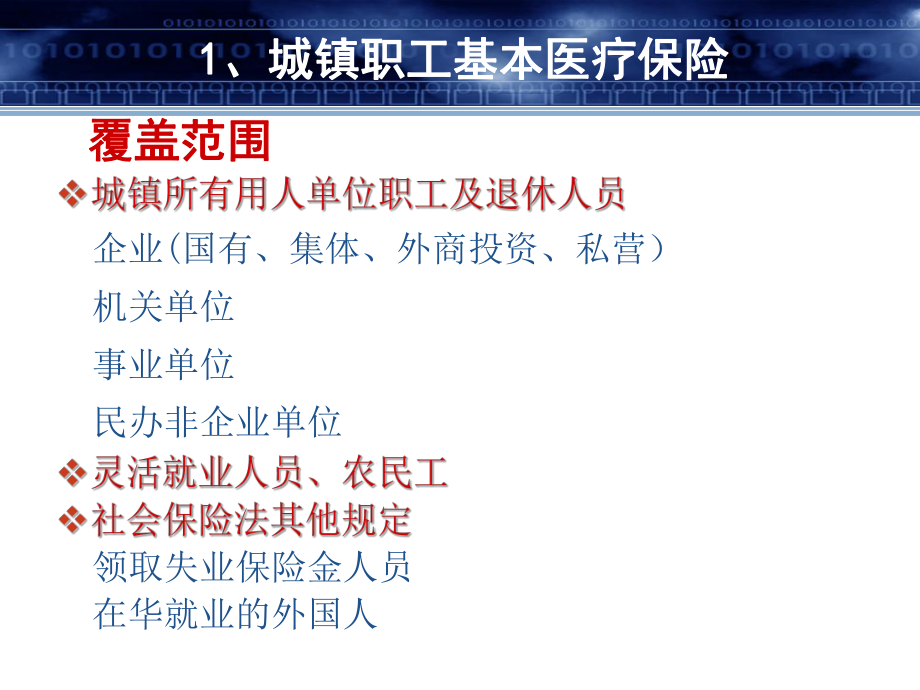 1、城镇职工基本医疗保险

覆盖范围

❖城镇所有用人单位职工及退休人员

企业(国有、集体、外商投资、私营）

机关单位

事业单位

民办非企业单位

❖灵活就业人员、农民工

❖社会保险法其他规定

领取失业保险金人员

在华就业的外国人